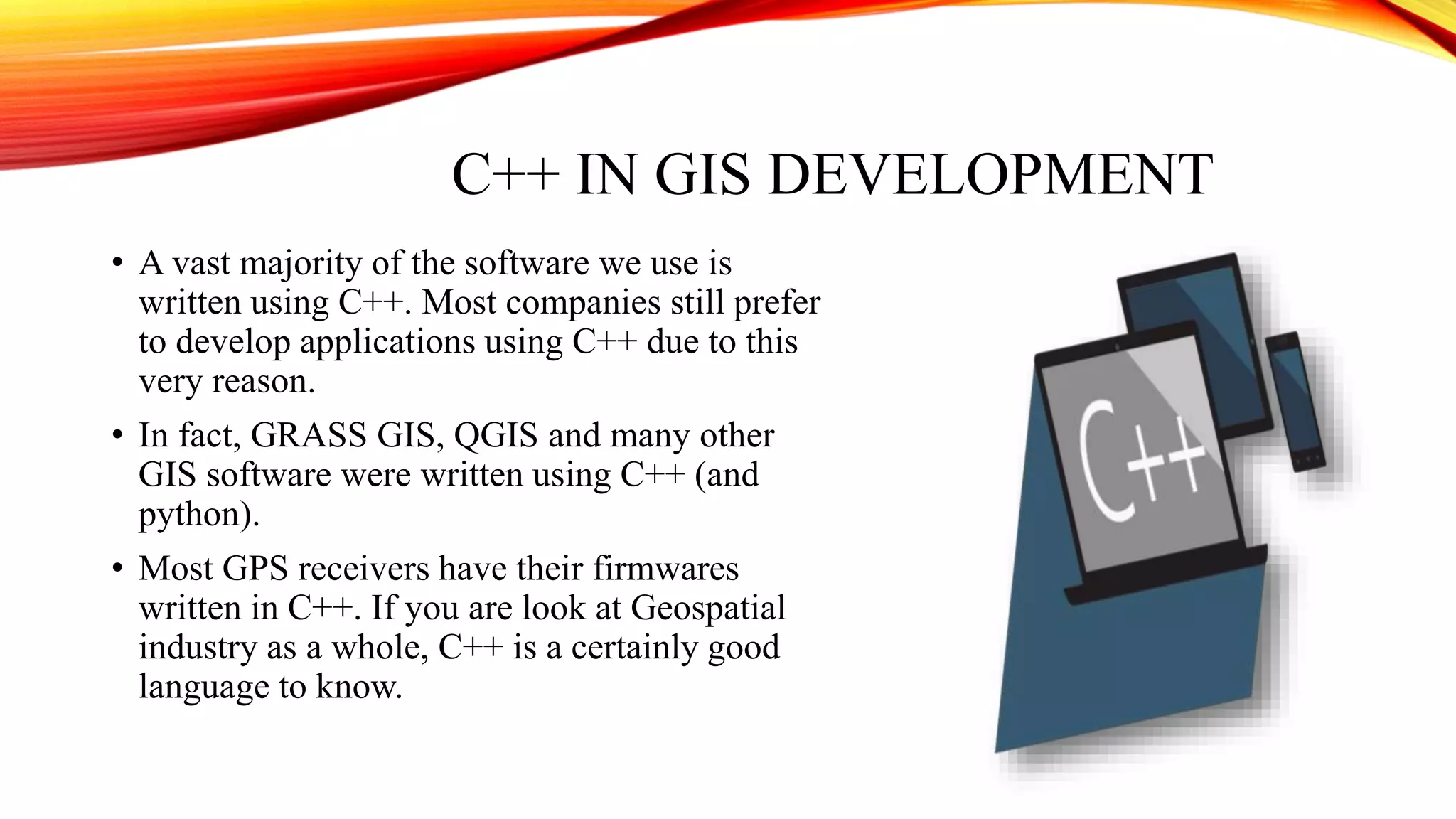 C++ IN GIS DEVELOPMENT

• A vast majority of the software we use is written using C++. Most companies still prefer to develop applications using C++ due to this very reason.

• In fact, GRASS GIS, QGIS and many other GIS software were written using C++ (and python).

• Most GPS receivers have their firmwares written in C++. If you are look at Geospatial industry as a whole, C++ is a certainly good language to know.

C++